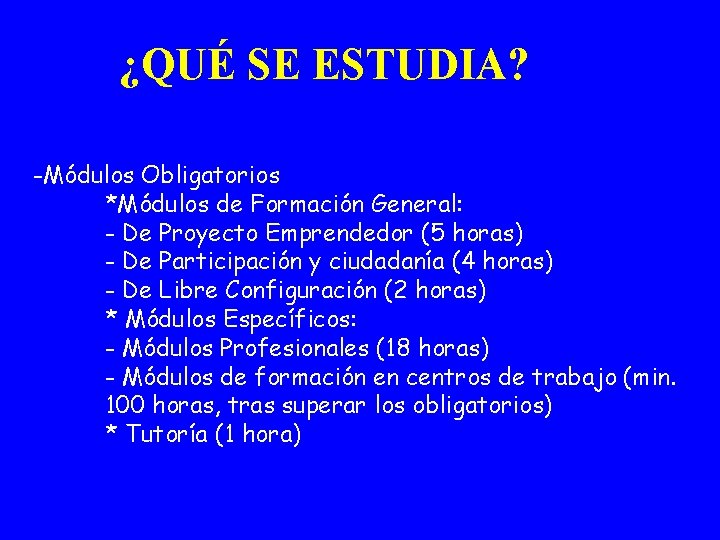 ¿QUÉ SE ESTUDIA?

-Módulos Obligatorios
*Módulos de Formación General:
- De Proyecto Emprendedor (5 horas)
- De Participación y ciudadanía (4 horas)
- De Libre Configuración (2 horas)
* Módulos Específicos:
- Módulos Profesionales (18 horas)
- Módulos de formación en centros de trabajo (min. 100 horas, tras superar los obligatorios)
* Tutoría (1 hora)